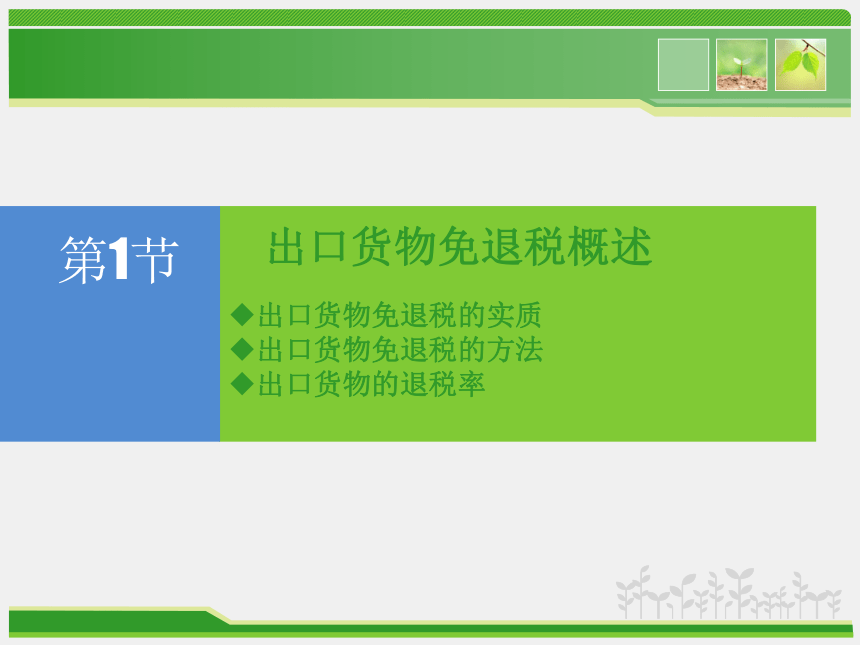 第1节

出口货物免退税概述

◆出口货物免退税的实质
◆出口货物免退税的方法
◆出口货物的退税率